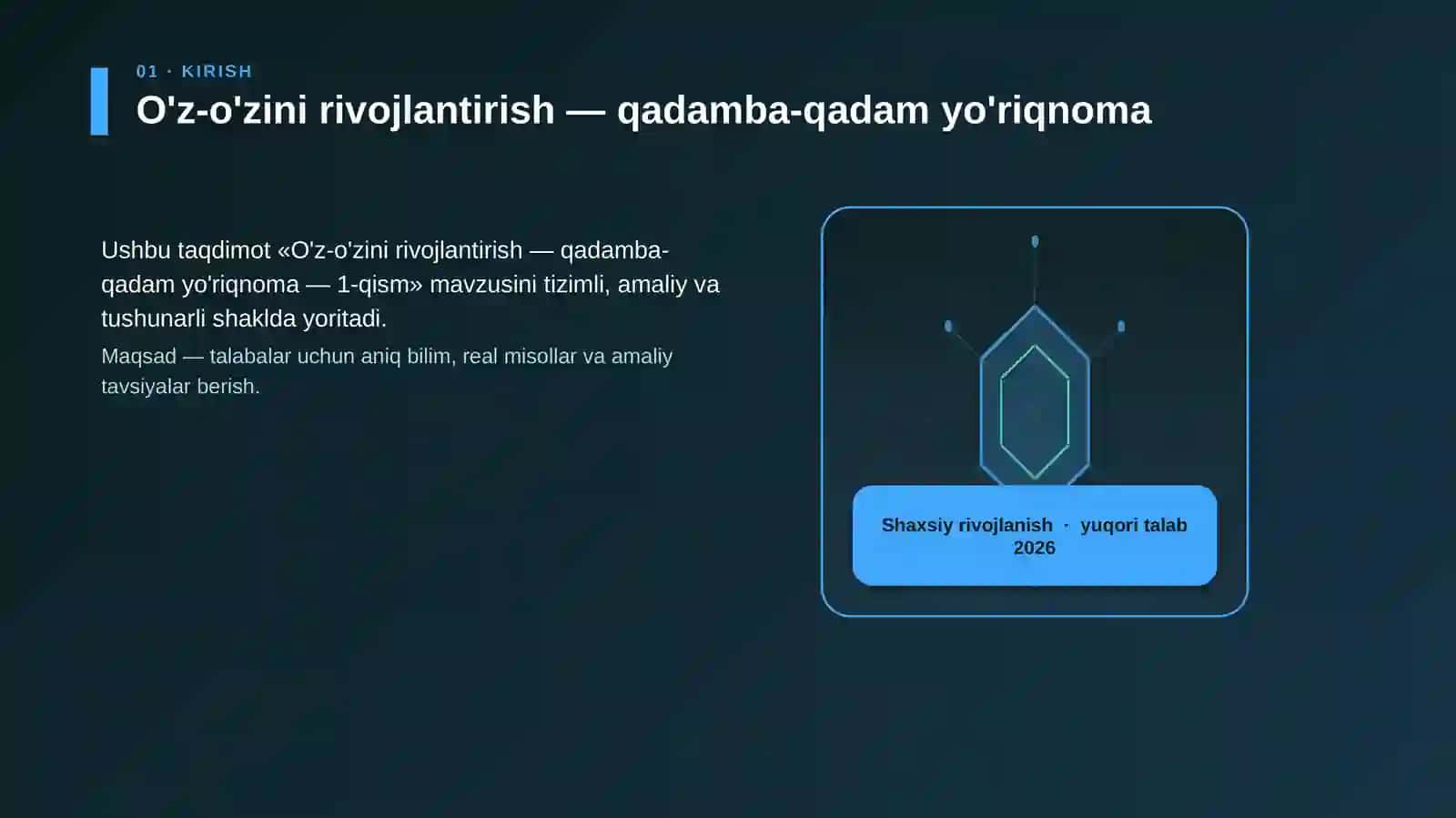 01 · KIRISH

O'z-o'zini rivojlantirish — qadamba-qadam yo'riqnoma

Ushbu taqdimot «O'z-o'zini rivojlantirish — qadamba-qadam yo'riqnoma — 1-qism» mavzusini tizimli, amaliy va tushunarli shaklda yoritadi.

Maqsad — talabalar uchun aniq bilim, real misollar va amaliy tavsiyalar berish.

Shaxsiy rivojlanish · yuqori talab 2026